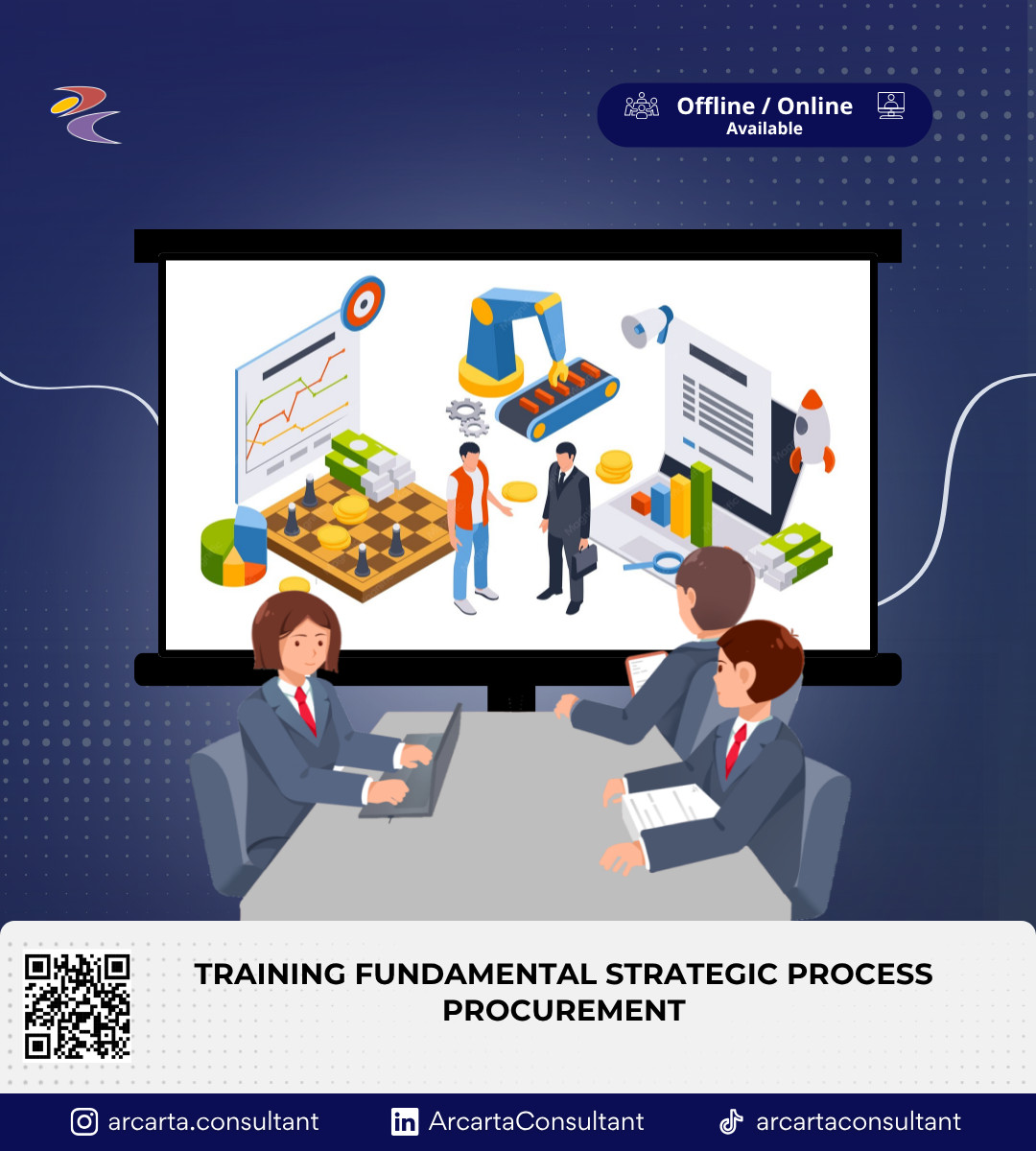 Offline / Online
Available

TRAINING FUNDAMENTAL STRATEGIC PROCESS PROCUREMENT

arcarta.consultant
ArcartaConsultant
arcartaconsultant